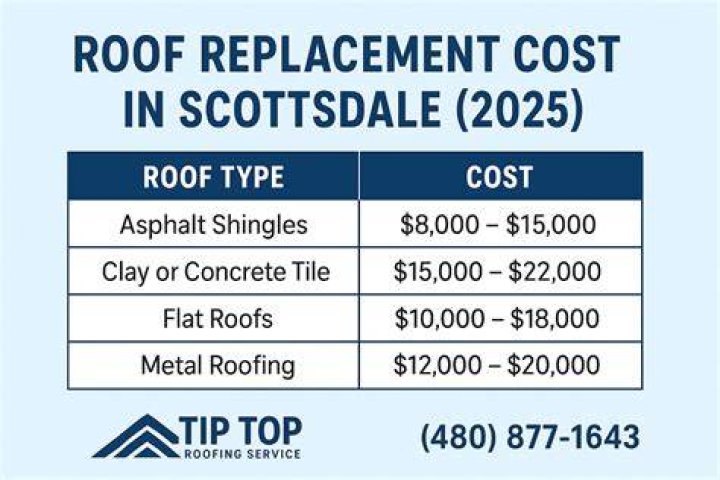 ROOF REPLACEMENT COST IN SCOTTSDALE (2025)

| ROOF TYPE | COST |
|---|---|
| Asphalt Shingles | \$8,000 – \$15,000 |
| Clay or Concrete Tile | \$15,000 – \$22,000 |
| Flat Roofs | \$10,000 – \$18,000 |
| Metal Roofing | \$12,000 – \$20,000 |

TIP TOP
ROOFING SERVICE

(480) 877-1643